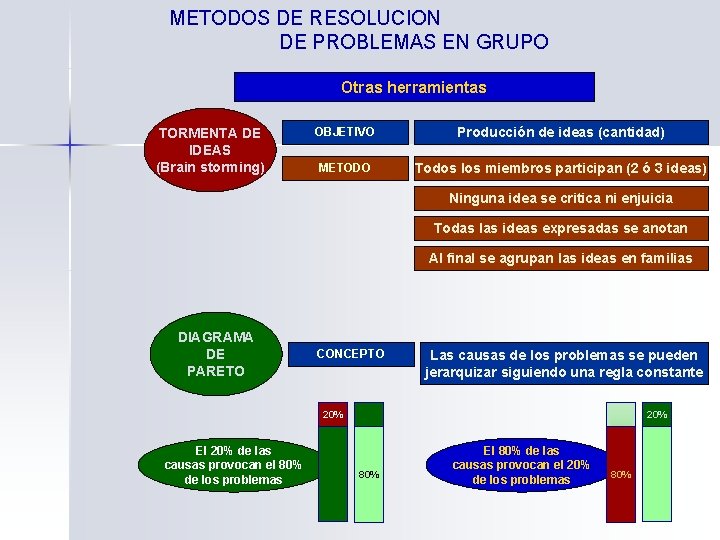 METODOS DE RESOLUCION
DE PROBLEMAS EN GRUPO

Otras herramientas

TORMENTA DE IDEAS (Brain storming)

OBJETIVO

Producción de ideas (cantidad)

METODO

Todos los miembros participan (2 ó 3 ideas)

Ninguna idea se critica ni enjuicia

Todas las ideas expresadas se anotan

Al final se agrupan las ideas en familias

DIAGRAMA DE PARETO

CONCEPTO

Las causas de los problemas se pueden jerarquizar siguiendo una regla constante

El 20% de las causas provocan el 80% de los problemas

20%

80%

El 80% de las causas provocan el 20% de los problemas

80%

20%